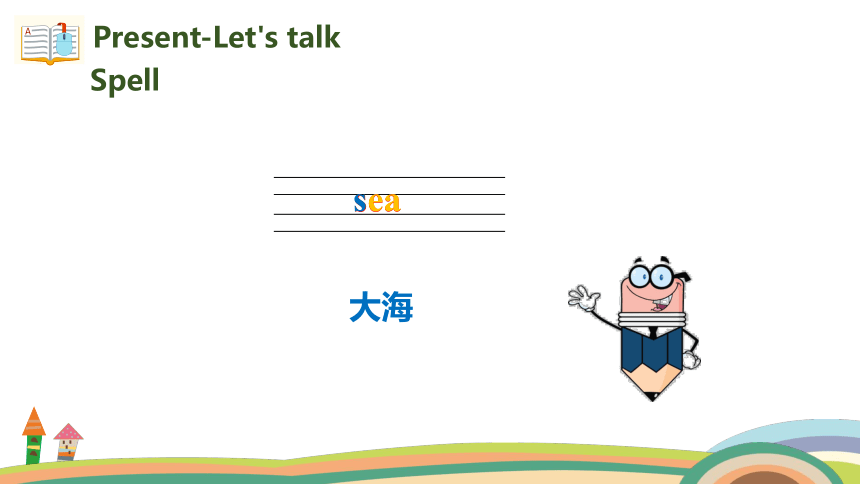 Present-Let's talk
Spell

sea

大海